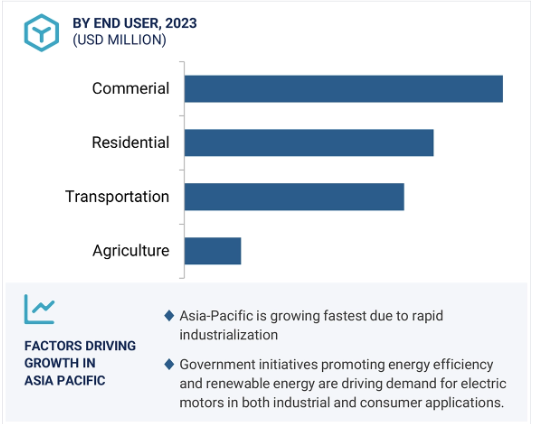 BY END USER, 2023
(USD MILLION)

Commerial

Residential

Transportation

Agriculture

FACTORS DRIVING GROWTH IN ASIA PACIFIC

◆ Asia-Pacific is growing fastest due to rapid industrialization

◆ Government initiatives promoting energy efficiency and renewable energy are driving demand for electric motors in both industrial and consumer applications.